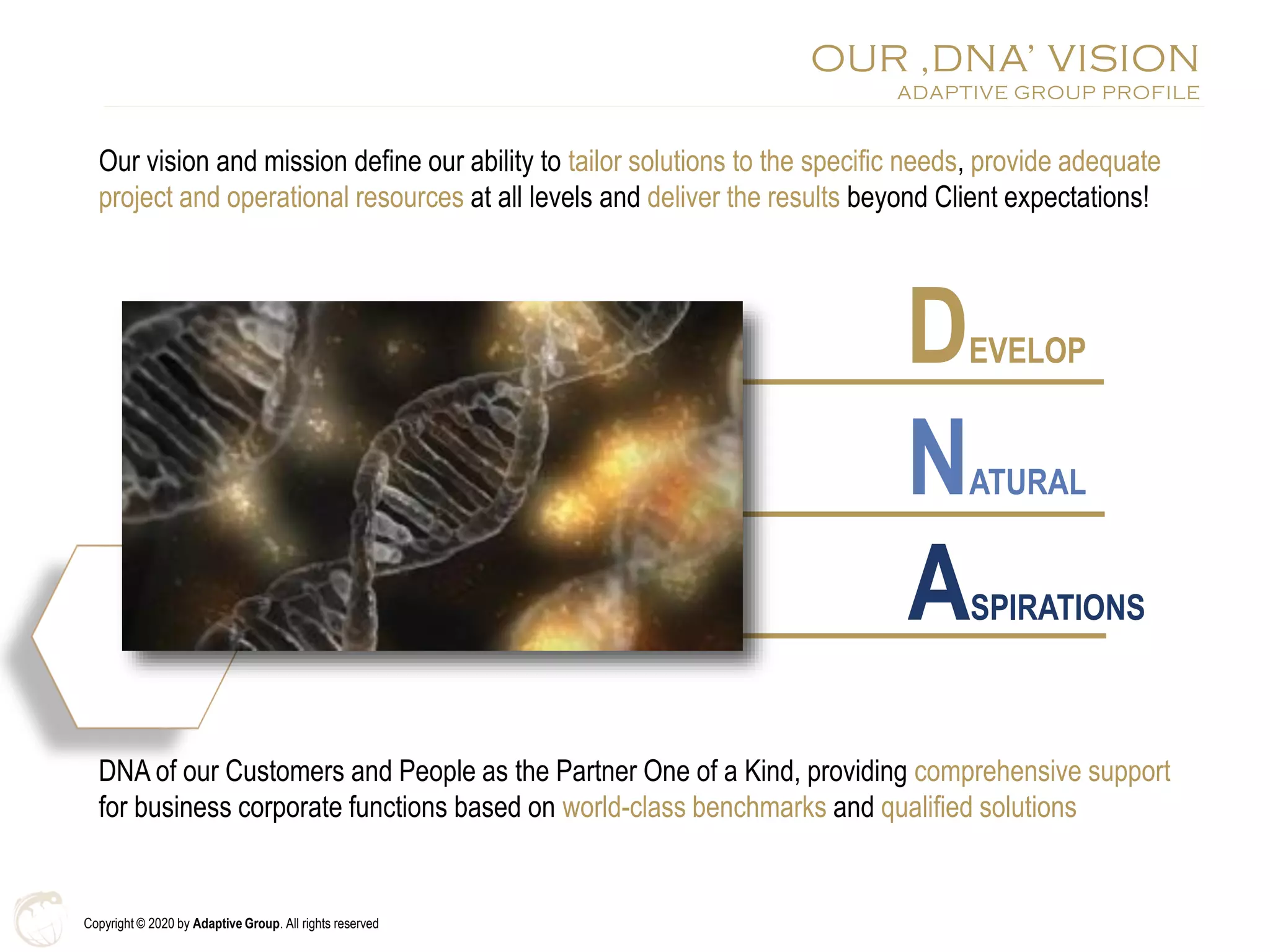 OUR ‚DNA' VISION
ADAPTIVE GROUP PROFILE

Our vision and mission define our ability to tailor solutions to the specific needs, provide adequate project and operational resources at all levels and deliver the results beyond Client expectations!

DEVELOP

NATURAL

ASPIRATIONS

DNA of our Customers and People as the Partner One of a Kind, providing comprehensive support for business corporate functions based on world-class benchmarks and qualified solutions

Copyright © 2020 by Adaptive Group. All rights reserved